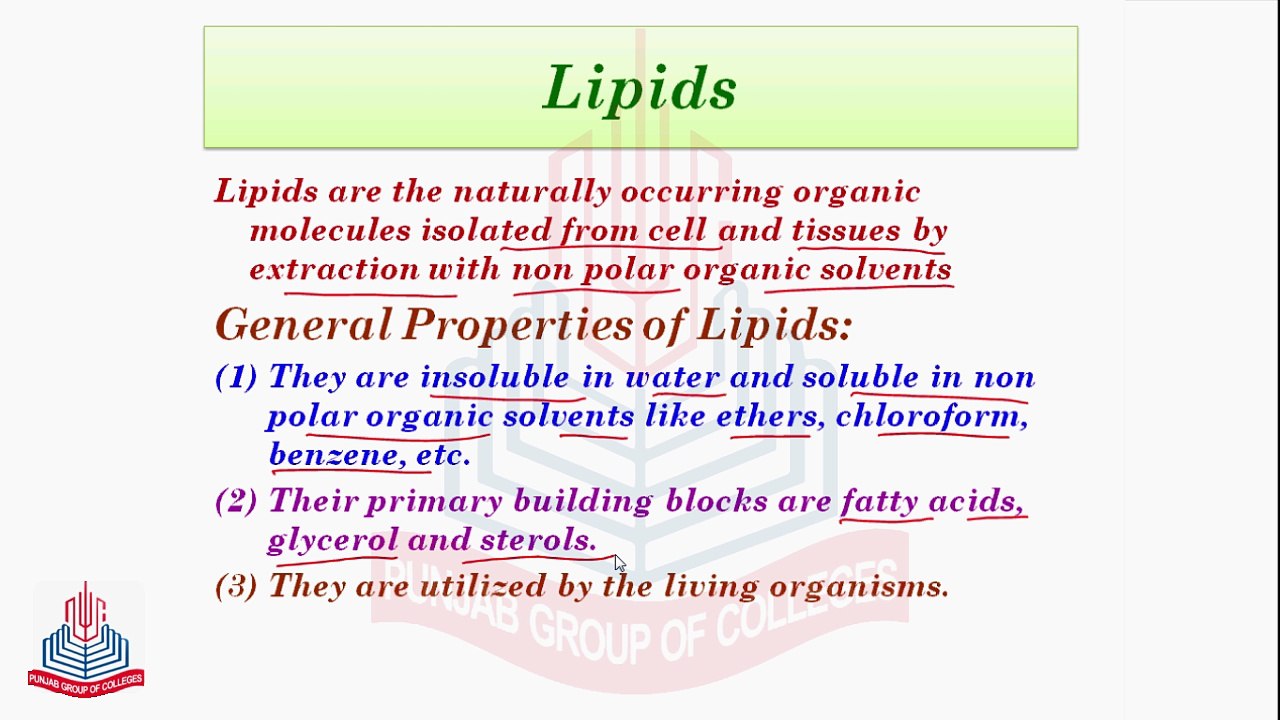 Lipids

Lipids are the naturally occurring organic molecules isolated from cell and tissues by extraction with non polar organic solvents

General Properties of Lipids:

(1) They are insoluble in water and soluble in non polar organic solvents like ethers, chloroform, benzene, etc.

(2) Their primary building blocks are fatty acids, glycerol and sterols.

(3) They are utilized by the living organisms.

PUNJAB GROUP OF COLLEGES

PUNJAB GROUP OF COLLEGES